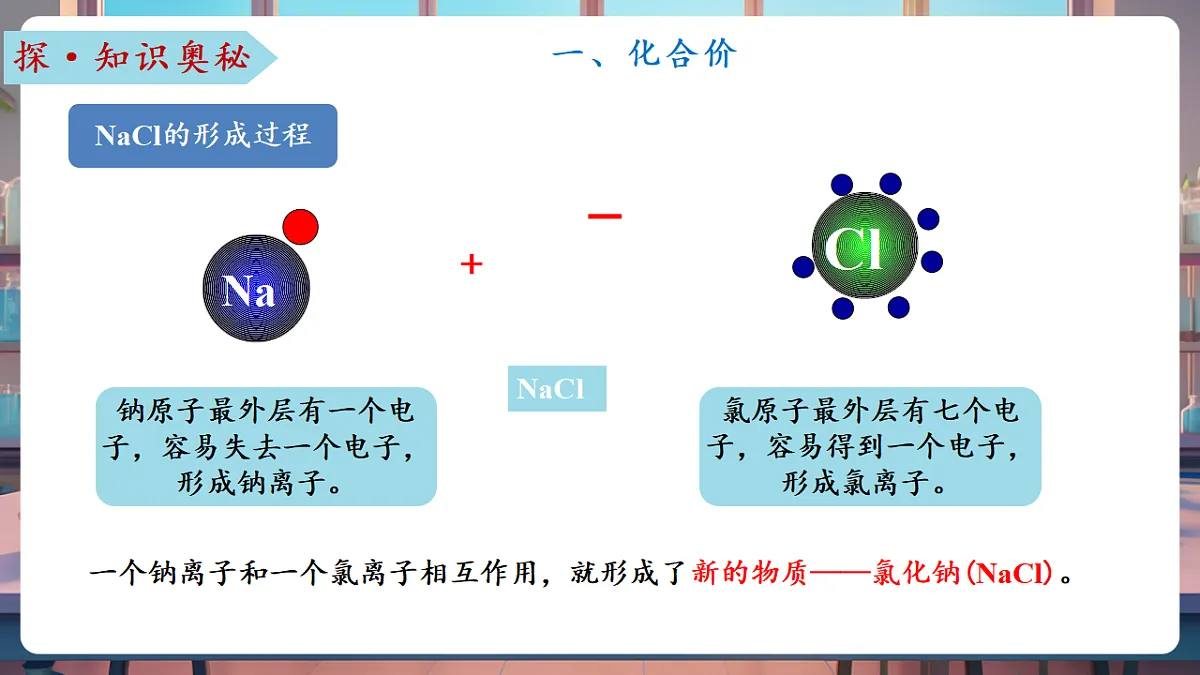 探·知识奥秘

一、化合价

NaCl的形成过程

Na

+

−

Cl

NaCl

钠原子最外层有一个电子，容易失去一个电子，形成钠离子。

氯原子最外层有七个电子，容易得到一个电子，形成氯离子。

一个钠离子和一个氯离子相互作用，就形成了新的物质——氯化钠(NaCl)。